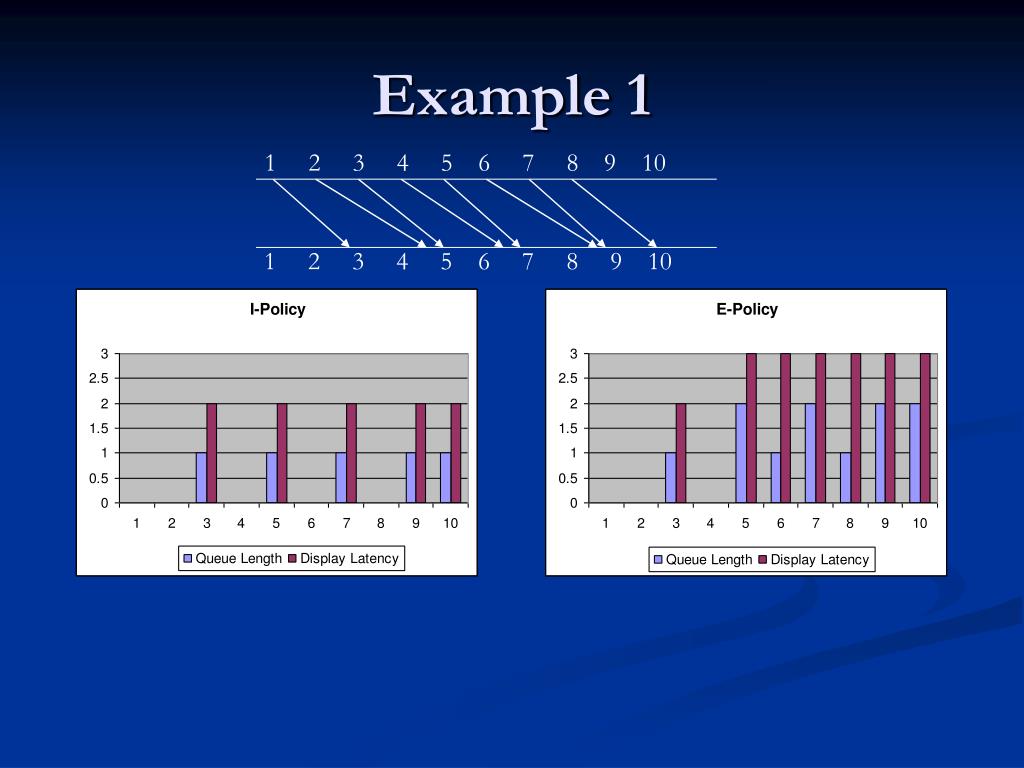 Example 1

1 2 3 4 5 6 7 8 9 10

1 2 3 4 5 6 7 8 9 10

I-Policy

3
2.5
2
1.5
1
0.5
0

1 2 3 4 5 6 7 8 9 10

Queue Length Display Latency

E-Policy

3
2.5
2
1.5
1
0.5
0

1 2 3 4 5 6 7 8 9 10

Queue Length Display Latency